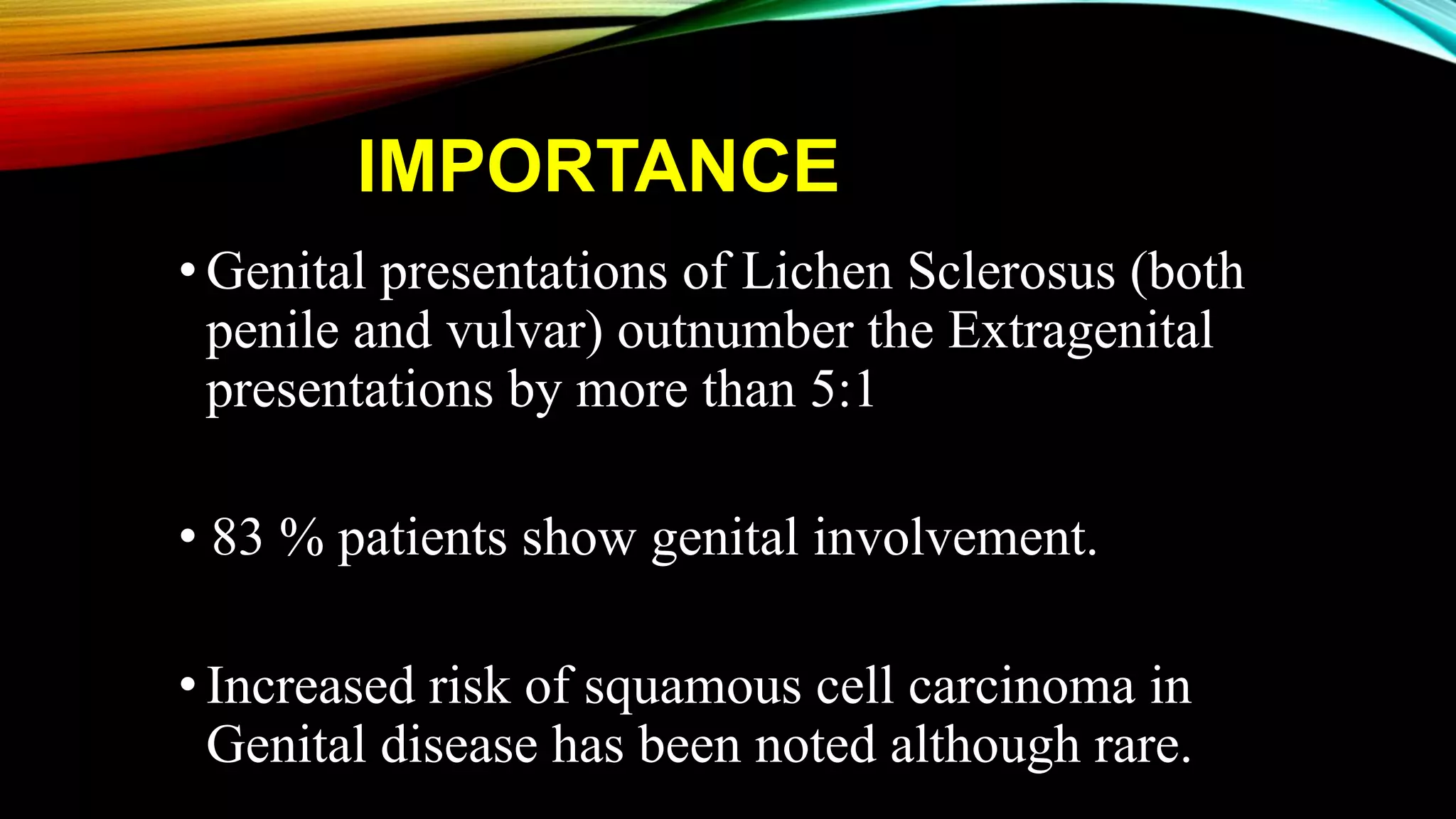 IMPORTANCE

• Genital presentations of Lichen Sclerosus (both penile and vulvar) outnumber the Extragenital presentations by more than 5:1

• 83 % patients show genital involvement.

• Increased risk of squamous cell carcinoma in Genital disease has been noted although rare.